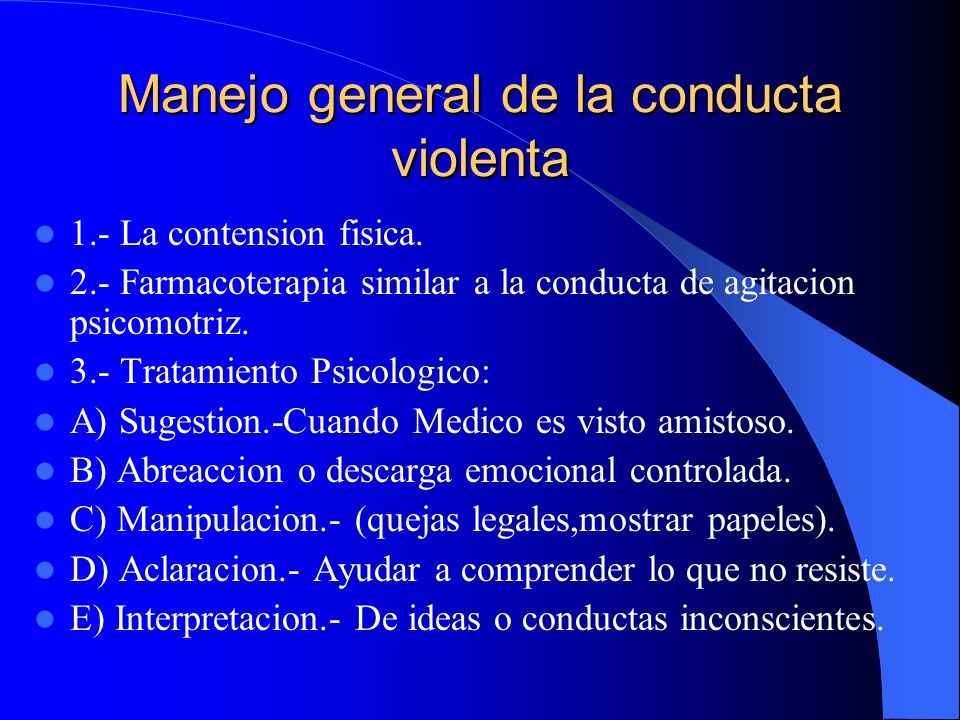 Manejo general de la conducta violenta

- 1.- La contension fisica.
- 2.- Farmacoterapia similar a la conducta de agitacion psicomotriz.
- 3.- Tratamiento Psicologico:
- A) Sugestion.-Cuando Medico es visto amistoso.
- B) Abreaccion o descarga emocional controlada.
- C) Manipulacion.- (quejas legales,mostrar papeles).
- D) Aclaracion.- Ayudar a comprender lo que no resiste.
- E) Interpretacion.- De ideas o conductas inconscientes.